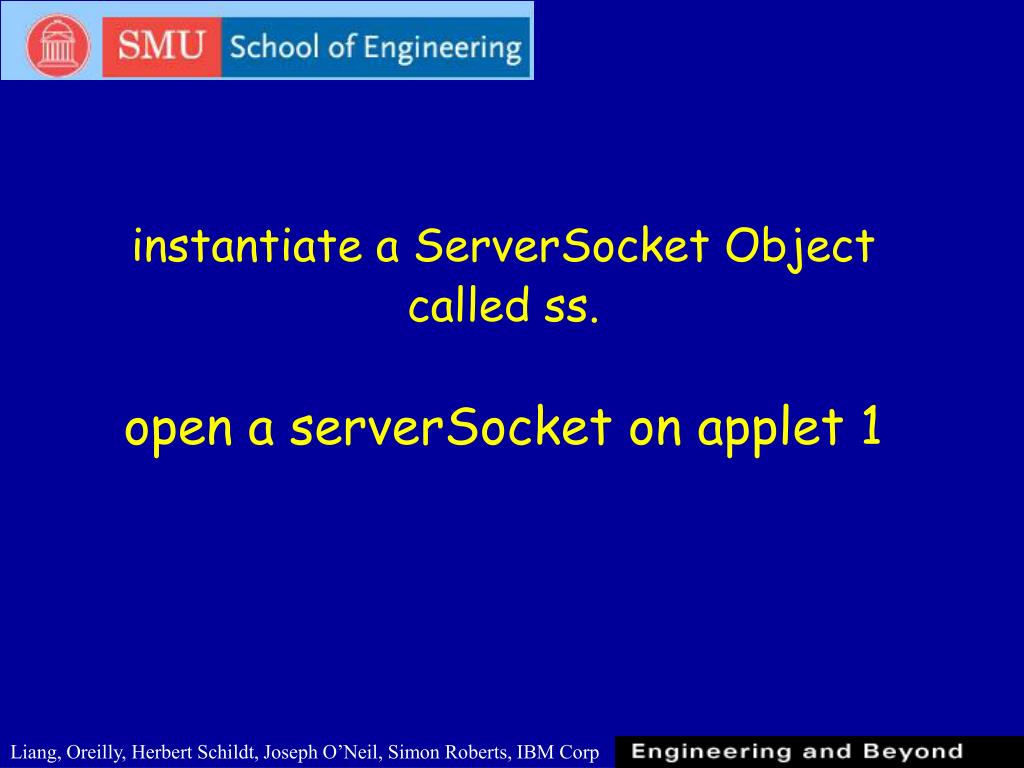 SMU School of Engineering

instantiate a ServerSocket Object called ss.

open a serverSocket on applet 1

Liang, Oreilly, Herbert Schildt, Joseph O'Neil, Simon Roberts, IBM Corp

Engineering and Beyond